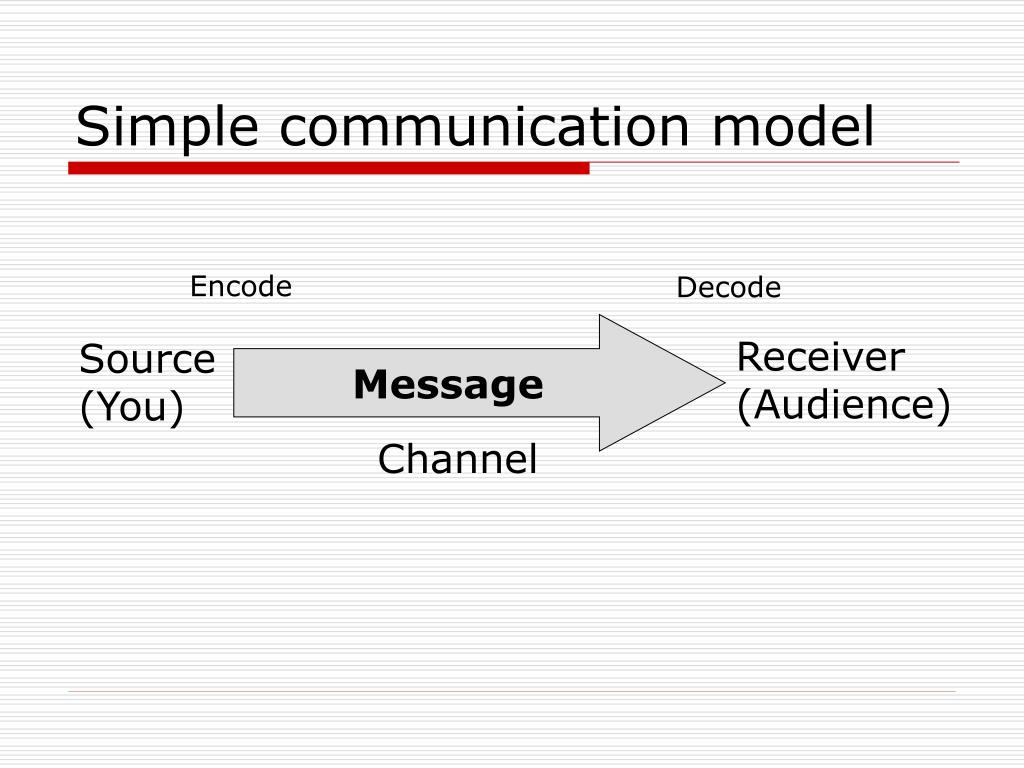 Simple communication model

Encode

Decode

Source
(You)

Message

Receiver
(Audience)

Channel